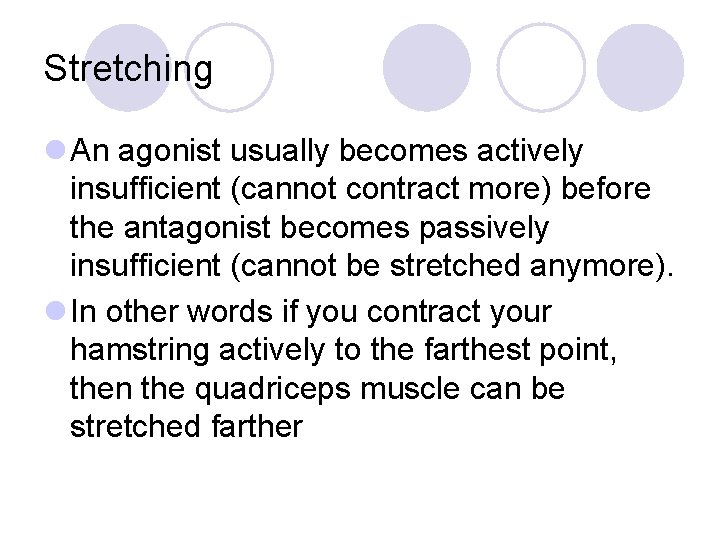 Stretching

An agonist usually becomes actively insufficient (cannot contract more) before the antagonist becomes passively insufficient (cannot be stretched anymore).

In other words if you contract your hamstring actively to the farthest point, then the quadriceps muscle can be stretched farther